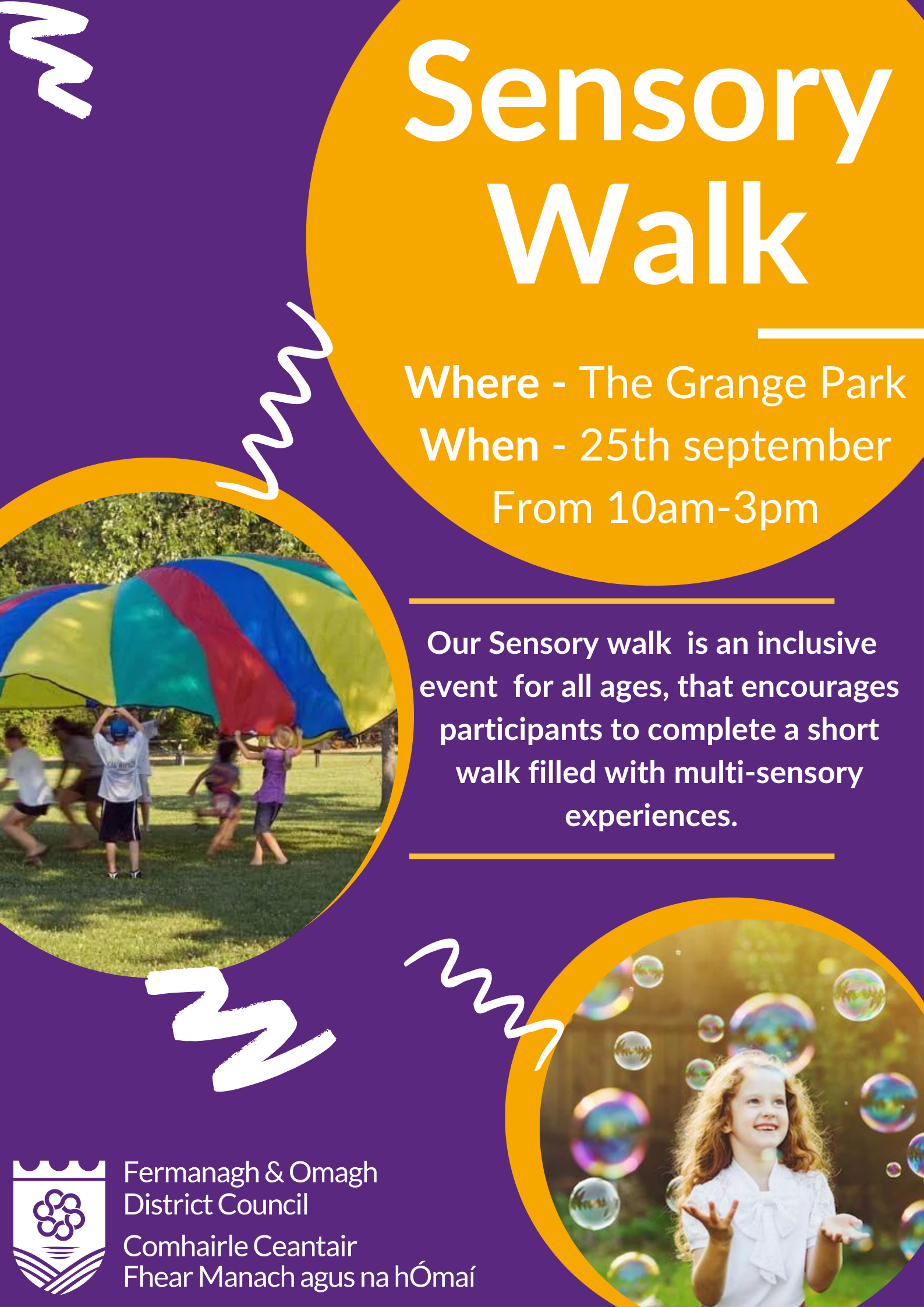 Sensory Walk

Where - The Grange Park
When - 25th september
From 10am-3pm

Our Sensory walk is an inclusive event for all ages, that encourages participants to complete a short walk filled with multi-sensory experiences.

Fermanagh & Omagh District Council
Comhairle Ceantair Fhear Manach agus na hÓmaí